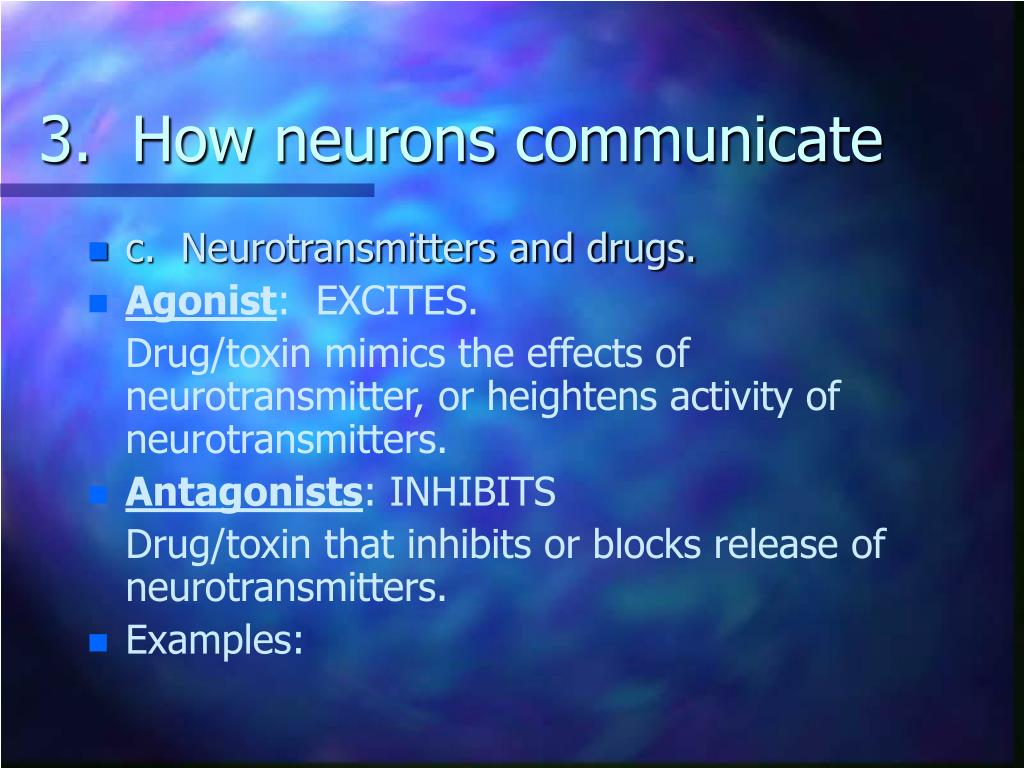 3. How neurons communicate

c. Neurotransmitters and drugs.

Agonist: EXCITES.

Drug/toxin mimics the effects of neurotransmitter, or heightens activity of neurotransmitters.

Antagonists: INHIBITS

Drug/toxin that inhibits or blocks release of neurotransmitters.

Examples: